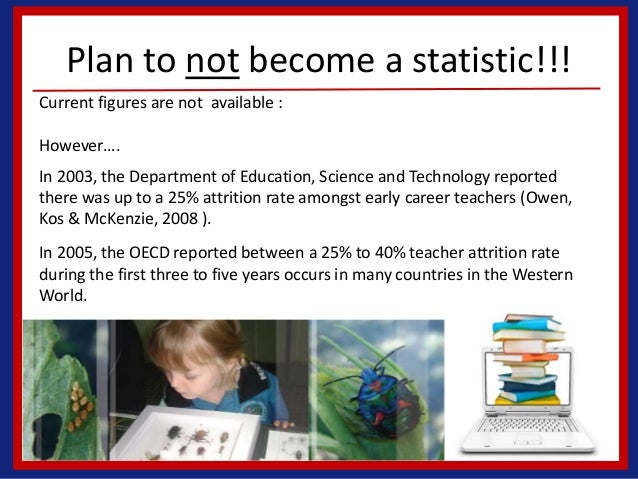 Plan to not become a statistic!!!

Current figures are not available :

However….

In 2003, the Department of Education, Science and Technology reported there was up to a 25% attrition rate amongst early career teachers (Owen, Kos & McKenzie, 2008 ).

In 2005, the OECD reported between a 25% to 40% teacher attrition rate during the first three to five years occurs in many countries in the Western World.